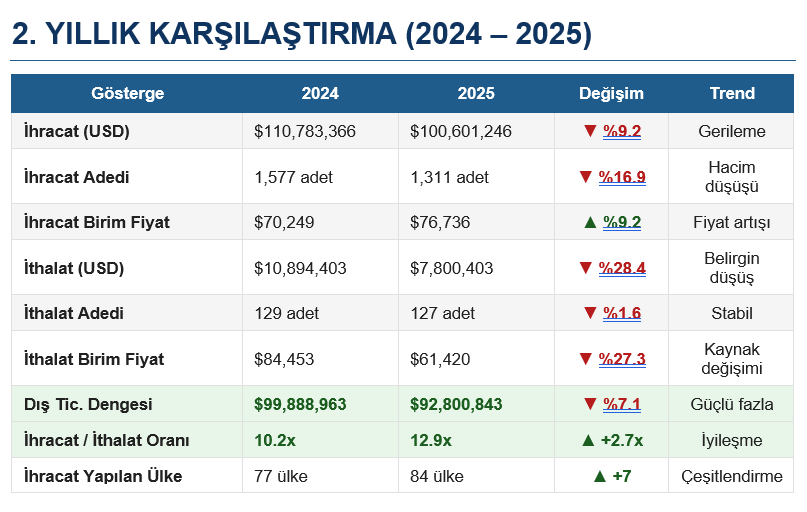 2. YILLIK KARŞILAŞTIRMA (2024 – 2025)

| Gösterge | 2024 | 2025 | Değişim | Trend |
|---|---|---|---|---|
| İhracat (USD) | $110,783,366 | $100,601,246 | ▼ %9.2 | Gerileme |
| İhracat Adedi | 1,577 adet | 1,311 adet | ▼ %16.9 | Hacim düşüşü |
| İhracat Birim Fiyat | $70,249 | $76,736 | ▲ %9.2 | Fiyat artışı |
| İthalat (USD) | $10,894,403 | $7,800,403 | ▼ %28.4 | Belirgin düşüş |
| İthalat Adedi | 129 adet | 127 adet | ▼ %1.6 | Stabil |
| İthalat Birim Fiyat | $84,453 | $61,420 | ▼ %27.3 | Kaynak değişimi |
| Dış Tic. Dengesi | $99,888,963 | $92,800,843 | ▼ %7.1 | Güçlü fazla |
| İhracat / İthalat Oranı | 10.2x | 12.9x | ▲ +2.7x | İyileşme |
| İhracat Yapılan Ülke | 77 ülke | 84 ülke | ▲ +7 | Çeşitlendirme |